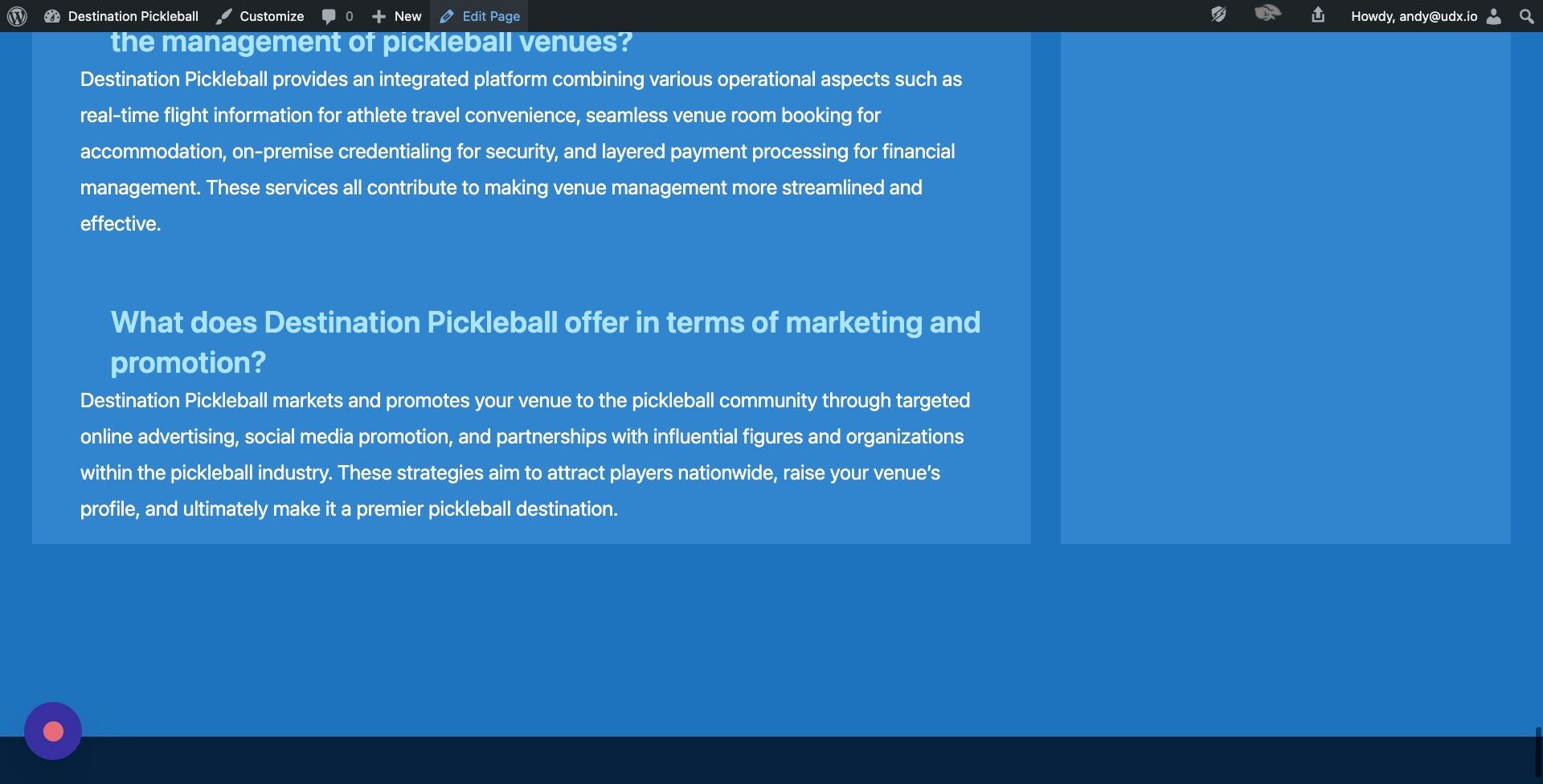 Destination Pickleball Customize 0 New Edit Page Howdy, andy@udx.io

the management of pickleball venues?

Destination Pickleball provides an integrated platform combining various operational aspects such as real-time flight information for athlete travel convenience, seamless venue room booking for accommodation, on-premise credentialing for security, and layered payment processing for financial management. These services all contribute to making venue management more streamlined and effective.

What does Destination Pickleball offer in terms of marketing and promotion?

Destination Pickleball markets and promotes your venue to the pickleball community through targeted online advertising, social media promotion, and partnerships with influential figures and organizations within the pickleball industry. These strategies aim to attract players nationwide, raise your venue's profile, and ultimately make it a premier pickleball destination.